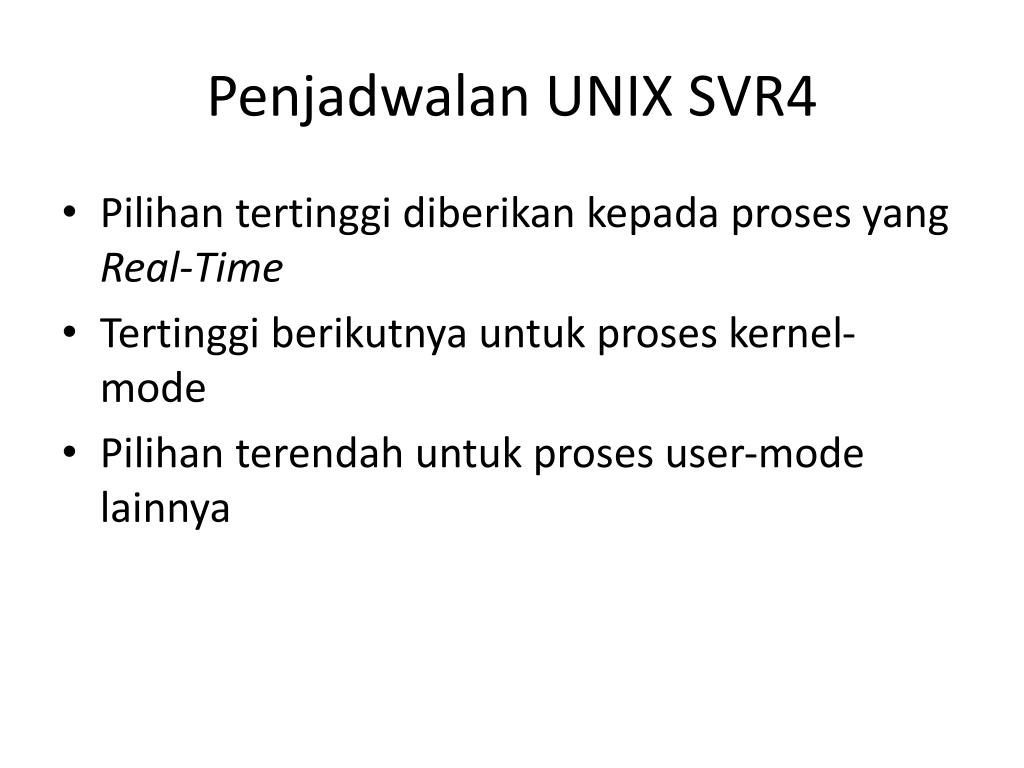 Penjadwalan UNIX SVR4

• Pilihan tertinggi diberikan kepada proses yang Real-Time
• Tertinggi berikutnya untuk proses kernel-mode
• Pilihan terendah untuk proses user-mode lainnya